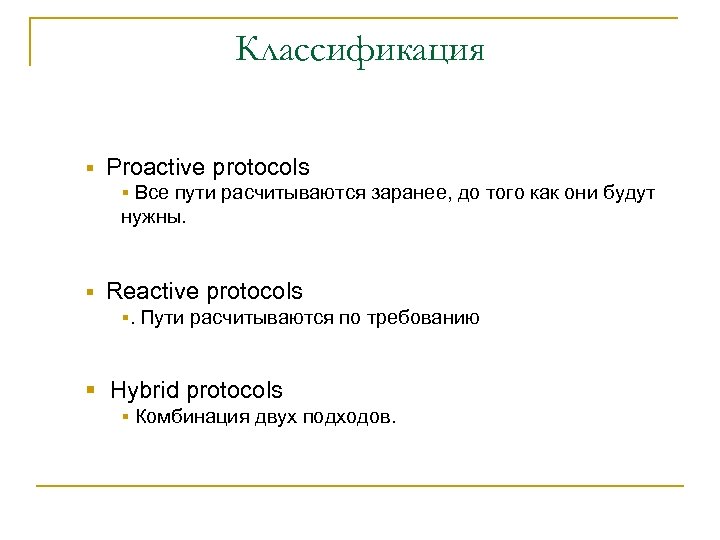 Классификация

- Proactive protocols
  - Все пути расчитываются заранее, до того как они будут нужны.

- Reactive protocols
  - . Пути расчитываются по требованию

- Hybrid protocols
  - Комбинация двух подходов.